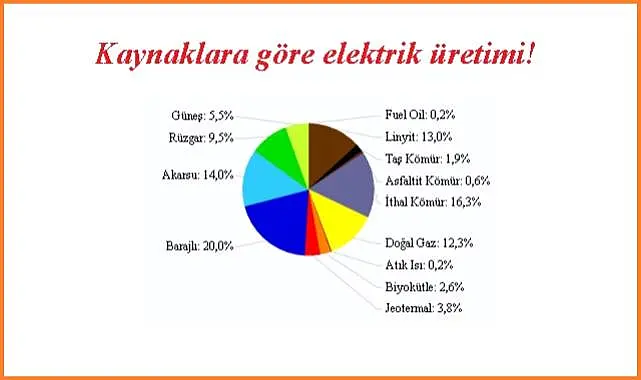 Kaynaklara göre elektrik üretimi!

Güneş: 5,5%
Rüzgar: 9,5%
Akarsu: 14,0%
Barajlı: 20,0%

Fuel Oil: 0,2%
Linyit: 13,0%
Taş Kömür: 1,9%
Asfaltit Kömür: 0,6%
İthal Kömür: 16,3%
Doğal Gaz: 12,3%
Atık Isı: 0,2%
Biyokütle: 2,6%
Jeotermal: 3,8%